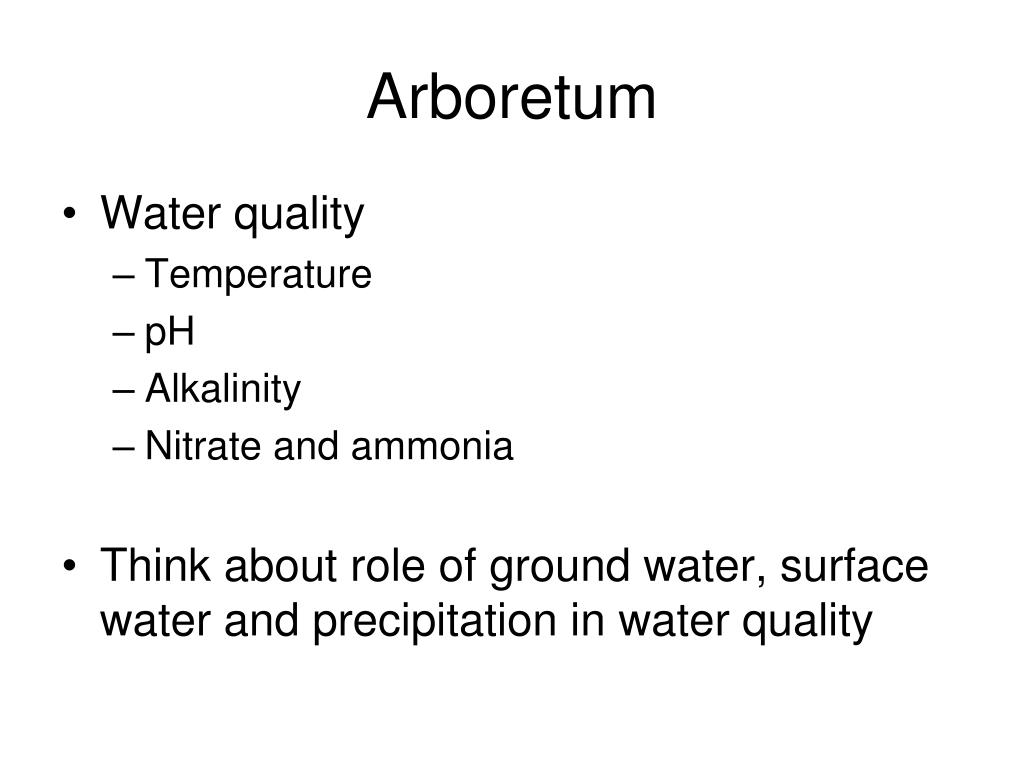 Arboretum

• Water quality
– Temperature
– pH
– Alkalinity
– Nitrate and ammonia

• Think about role of ground water, surface water and precipitation in water quality